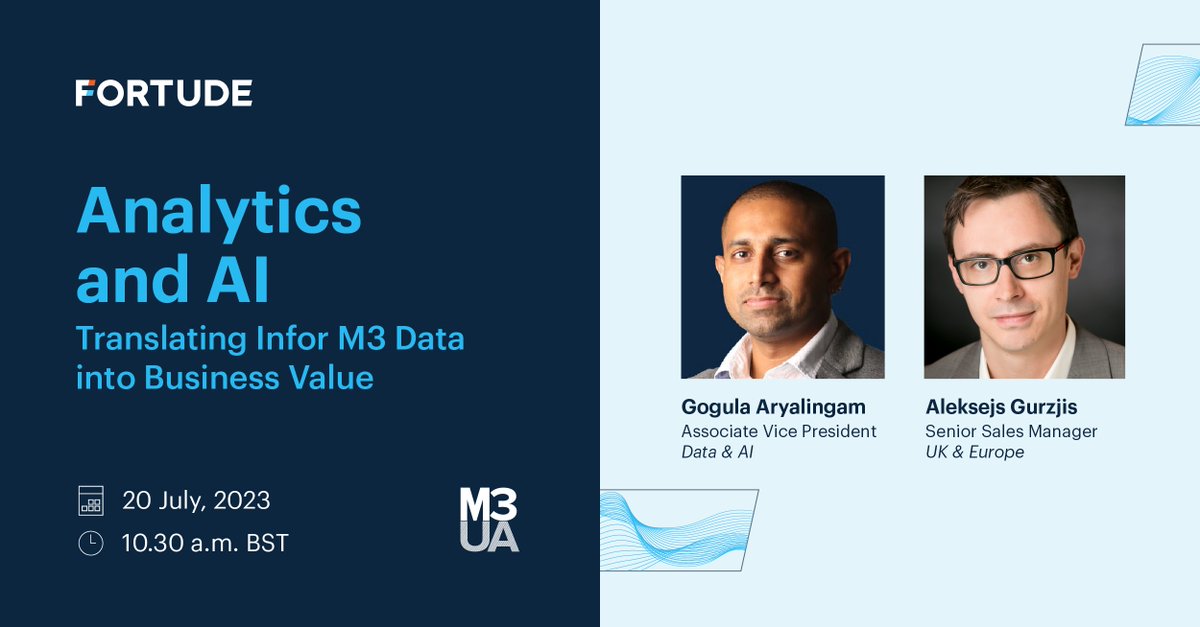 FORTUDE

Analytics and AI

Translating Infor M3 Data into Business Value

20 July, 2023

10.30 a.m. BST

M3 UA

Gogula Aryalingam
Associate Vice President
Data & AI

Aleksejs Gurzjis
Senior Sales Manager
UK & Europe